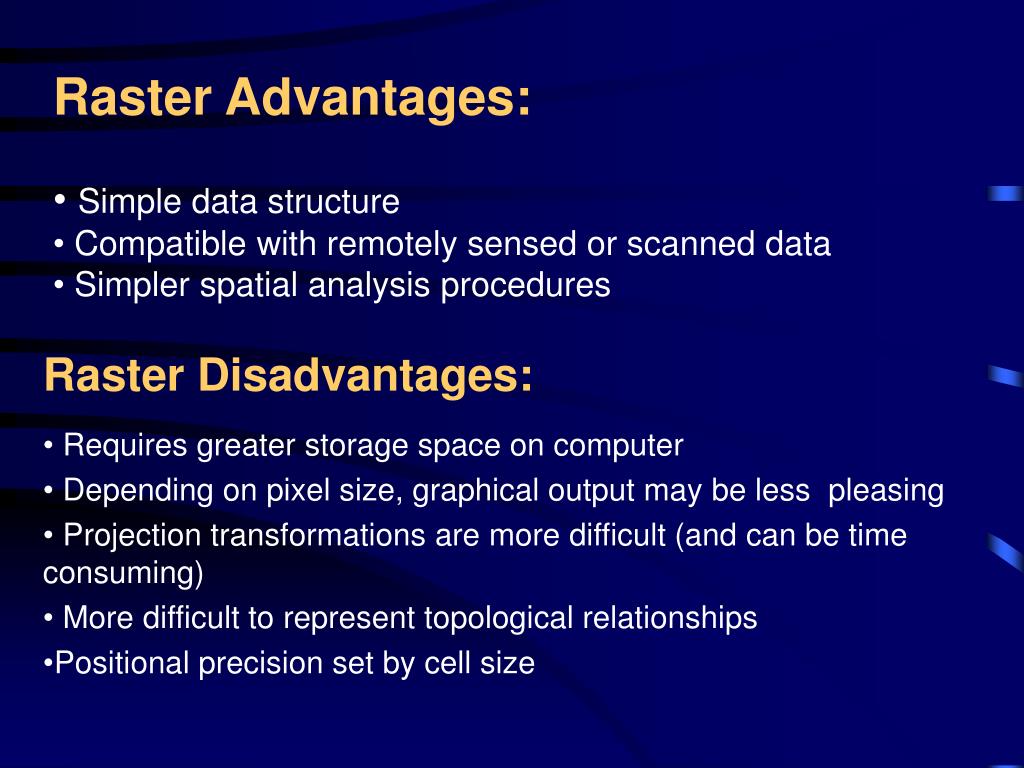 Raster Advantages:

• Simple data structure
• Compatible with remotely sensed or scanned data
• Simpler spatial analysis procedures

Raster Disadvantages:

• Requires greater storage space on computer
• Depending on pixel size, graphical output may be less pleasing
• Projection transformations are more difficult (and can be time consuming)
• More difficult to represent topological relationships
•Positional precision set by cell size